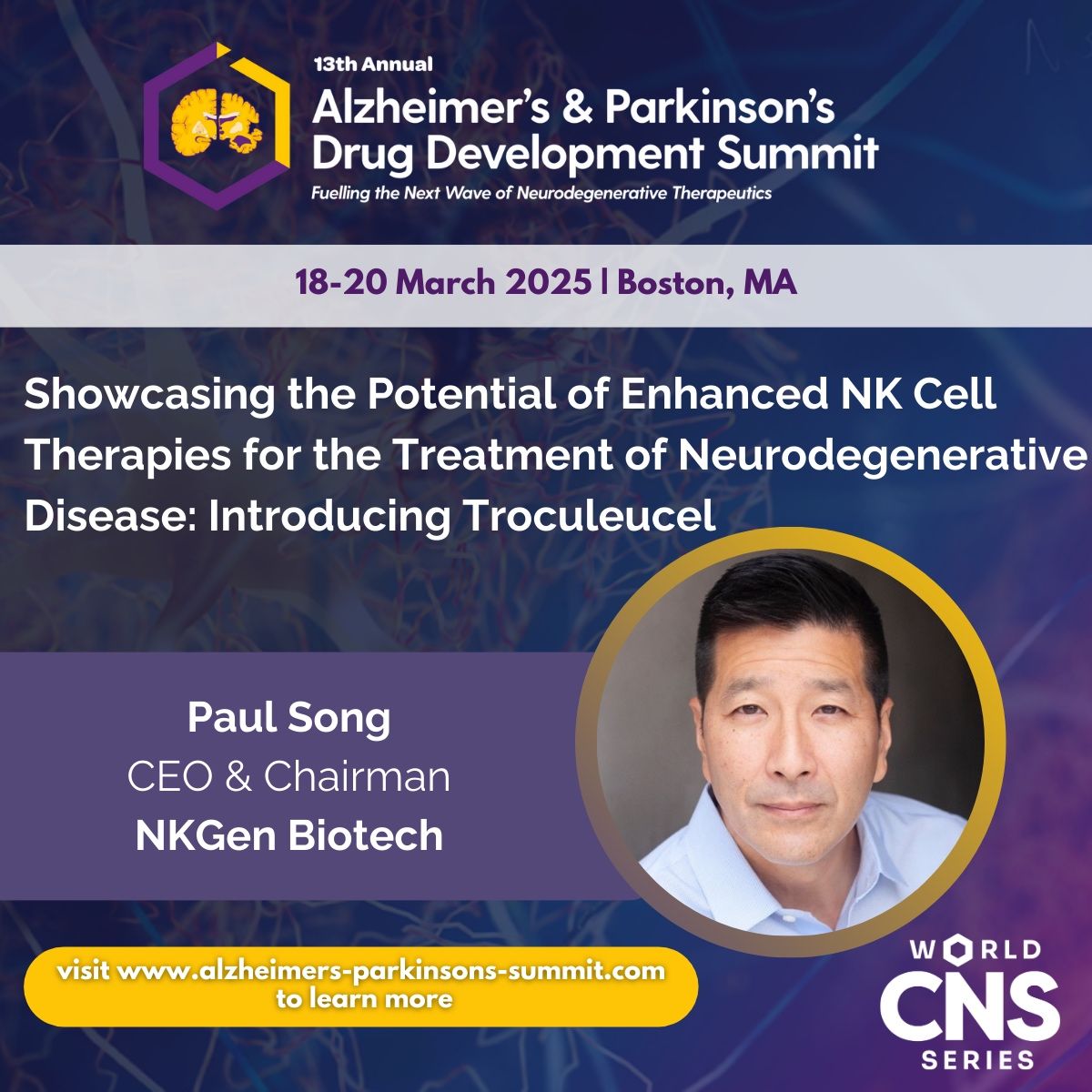 13th Annual
Alzheimer's & Parkinson's Drug Development Summit
Fuelling the Next Wave of Neurodegenerative Therapeutics

18-20 March 2025 | Boston, MA

Showcasing the Potential of Enhanced NK Cell Therapies for the Treatment of Neurodegenerative Disease: Introducing Troculeucel

Paul Song
CEO & Chairman
NKGen Biotech

visit www.alzheimers-parkinsons-summit.com to learn more

WORLD
CNS
SERIES